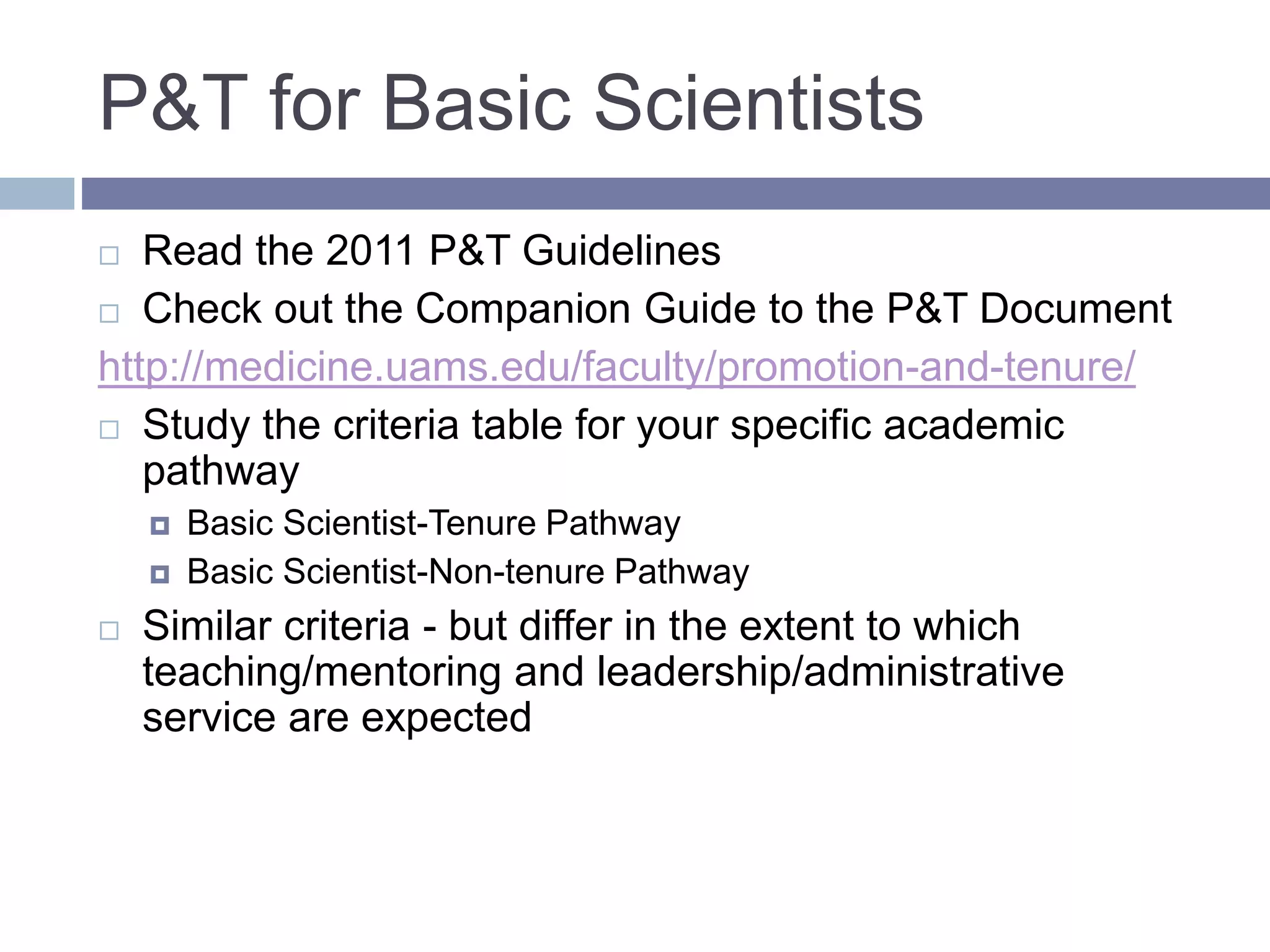 P&T for Basic Scientists

Read the 2011 P&T Guidelines

Check out the Companion Guide to the P&T Document

http://medicine.uams.edu/faculty/promotion-and-tenure/

Study the criteria table for your specific academic pathway

Basic Scientist-Tenure Pathway

Basic Scientist-Non-tenure Pathway

Similar criteria - but differ in the extent to which teaching/mentoring and leadership/administrative service are expected